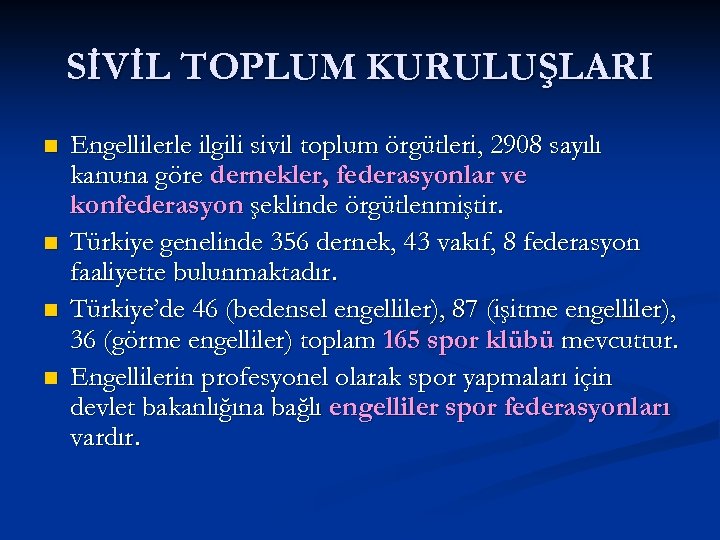 SİVİL TOPLUM KURULUŞLARI

Engellilerle ilgili sivil toplum örgütleri, 2908 sayılı kanuna göre dernekler, federasyonlar ve konfederasyon şeklinde örgütlenmiştir.

Türkiye genelinde 356 dernek, 43 vakıf, 8 federasyon faaliyette bulunmaktadır.

Türkiye'de 46 (bedensel engelliler), 87 (işitme engelliler), 36 (görme engelliler) toplam 165 spor klübü mevcuttur.

Engellilerin profesyonel olarak spor yapmaları için devlet bakanlığına bağlı engelliler spor federasyonları vardır.